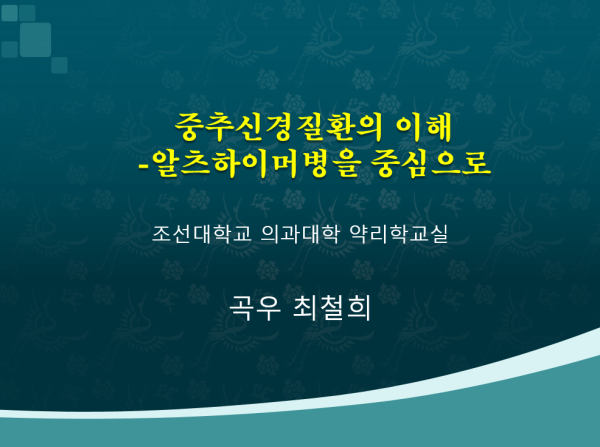 중추신경질환의 이해
-알츠하이머병을 중심으로

조선대학교 의과대학 약리학교실

곡우 최철희